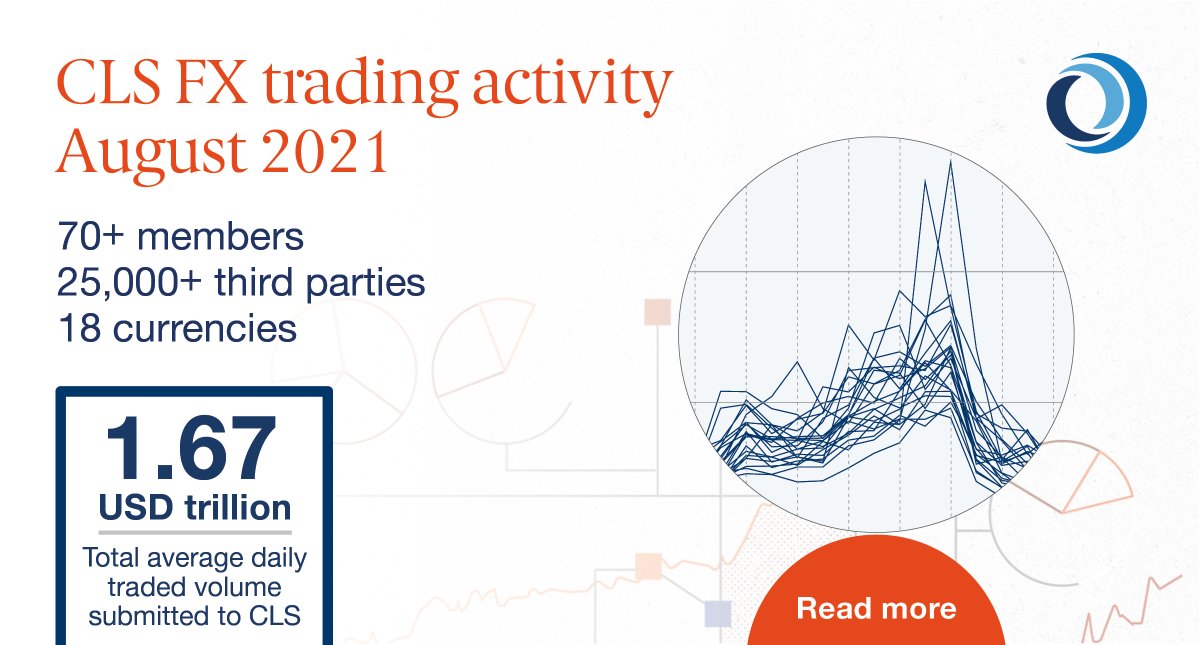 CLS FX trading activity August 2021

70+ members
25,000+ third parties
18 currencies

1.67
USD trillion
Total average daily traded volume submitted to CLS

Read more